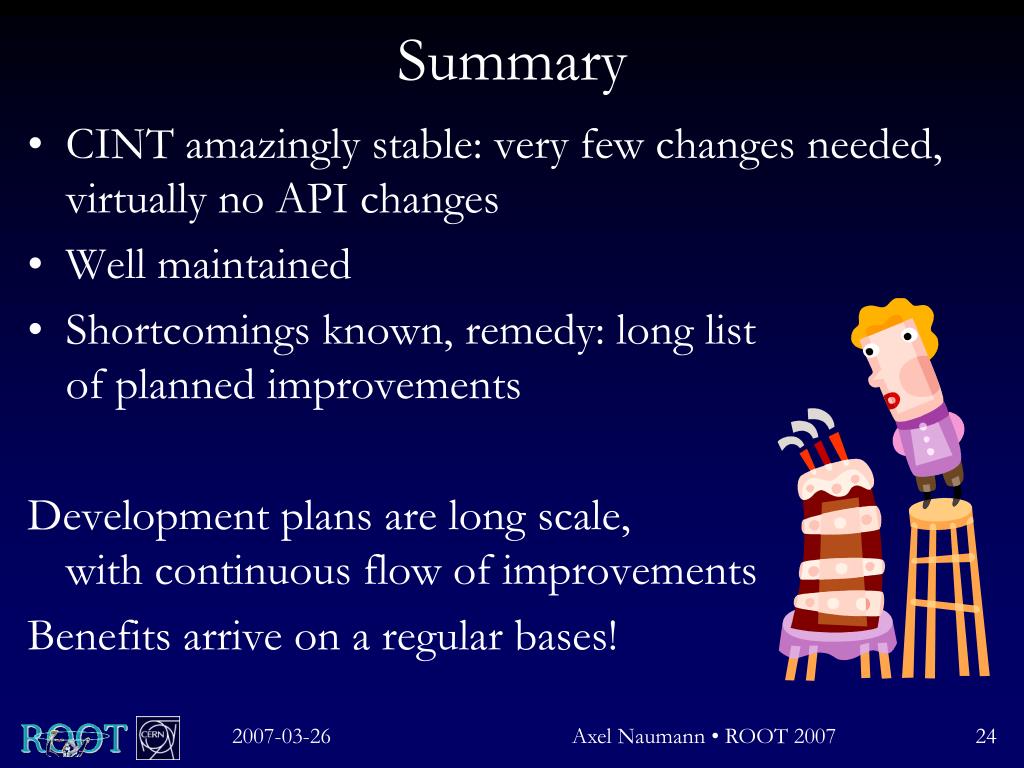 Summary

• CINT amazingly stable: very few changes needed, virtually no API changes
• Well maintained
• Shortcomings known, remedy: long list of planned improvements

Development plans are long scale, with continuous flow of improvements

Benefits arrive on a regular bases!

ROOT CERN 2007-03-26 Axel Naumann • ROOT 2007 24